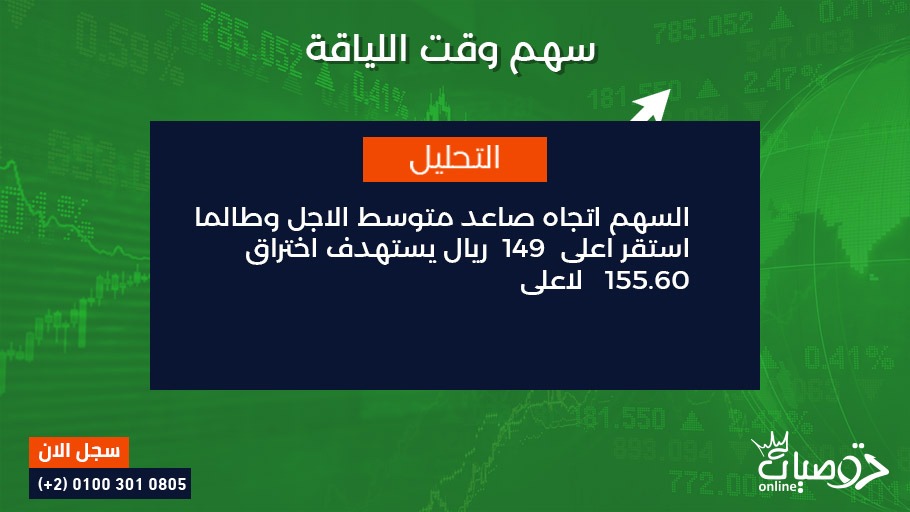 سهم وقت اللياقة

التحليل

السهم اتجاه صاعد متوسط الاجل وطالما استقر اعلى 149 ريال يستهدف اختراق 155.60 لاعلى

سجل الان
(+2) 0100 301 0805

توصيات
online